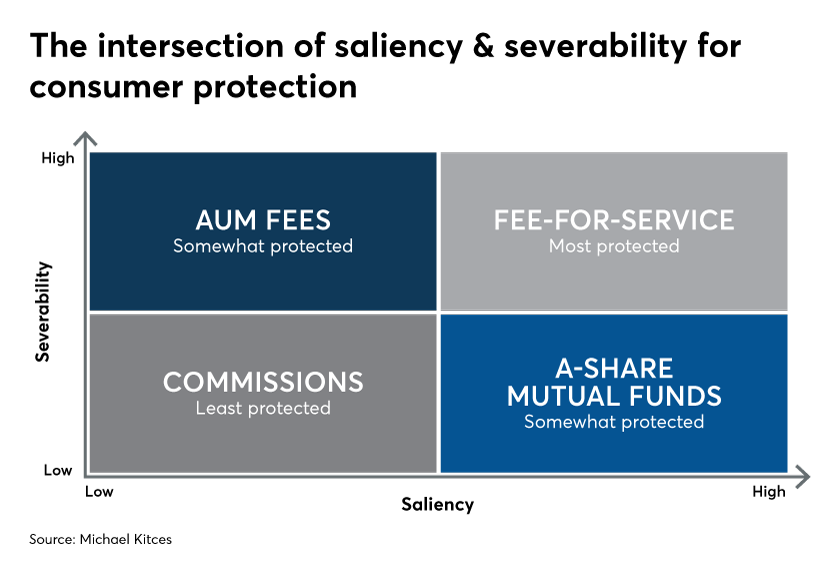 The intersection of saliency & severability for consumer protection

High

Severability

Low

AUM FEES
Somewhat protected

FEE-FOR-SERVICE
Most protected

COMMISSIONS
Least protected

A-SHARE
MUTUAL FUNDS
Somewhat protected

Low

Saliency

High

Source: Michael Kitces